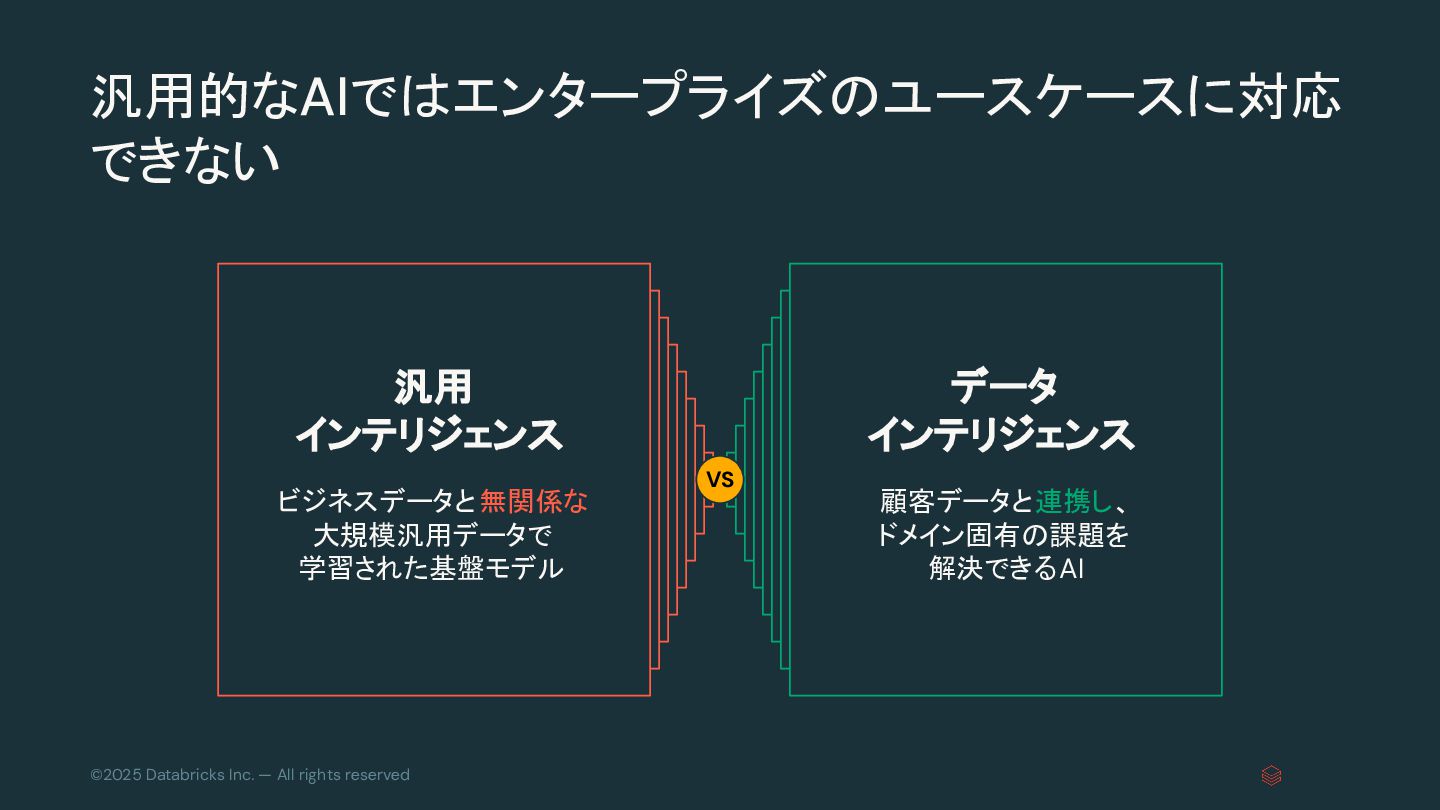 汎用的なAIではエンタープライズのユースケースに対応できない

汎用
インテリジェンス

ビジネスデータと無関係な大規模汎用データで学習された基盤モデル

VS

データ
インテリジェンス

顧客データと連携し、ドメイン固有の課題を解決できるAI

©2025 Databricks Inc. — All rights reserved